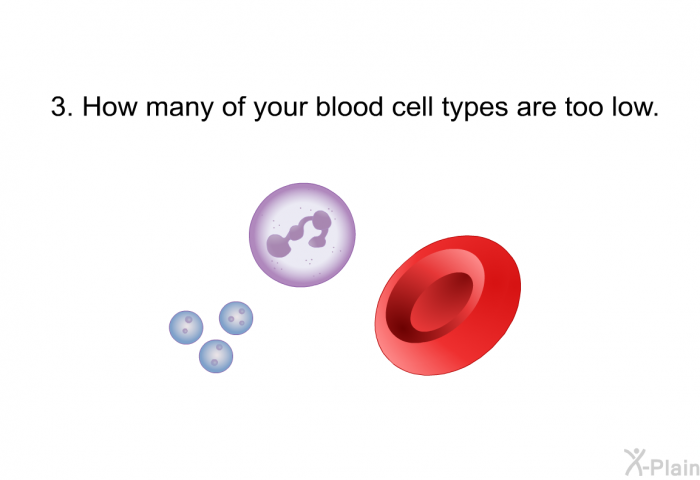 3. How many of your blood cell types are too low.

X-Plain